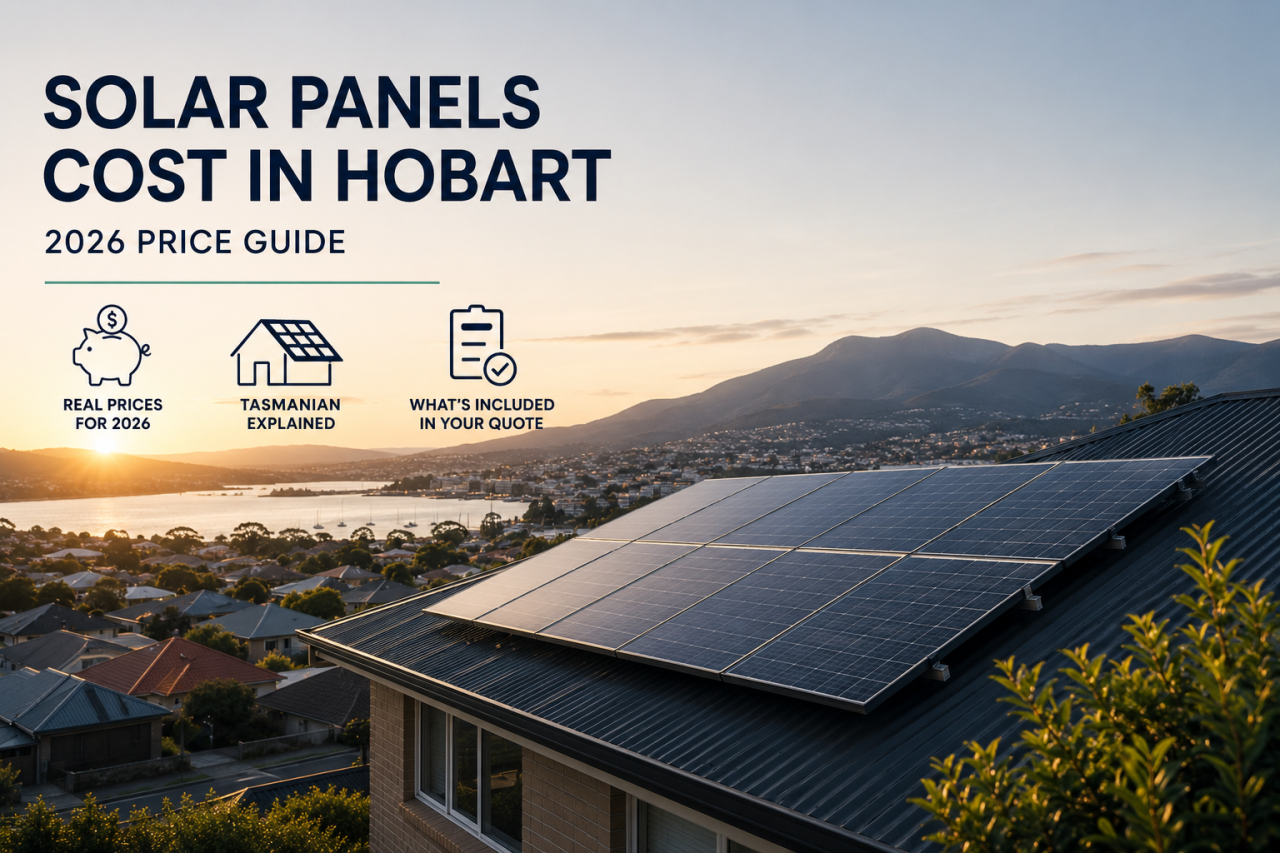 SOLAR PANELS COST IN HOBART

2026 PRICE GUIDE

REAL PRICES FOR 2026

TASMANIAN EXPLAINED

WHAT'S INCLUDED IN YOUR QUOTE